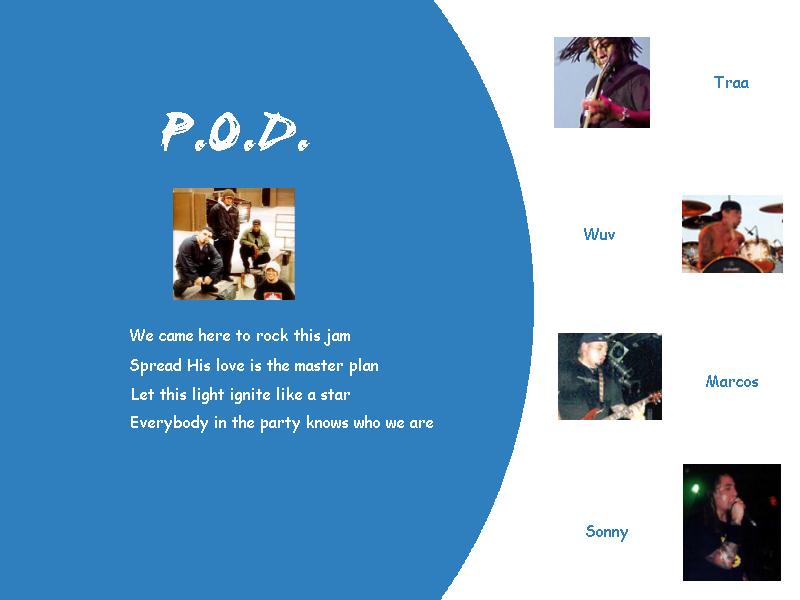 P.O.D.

We came here to rock this jam
Spread His love is the master plan
Let this light ignite like a star
Everybody in the party knows who we are

Traa

Wuv

Marcos

Sonny